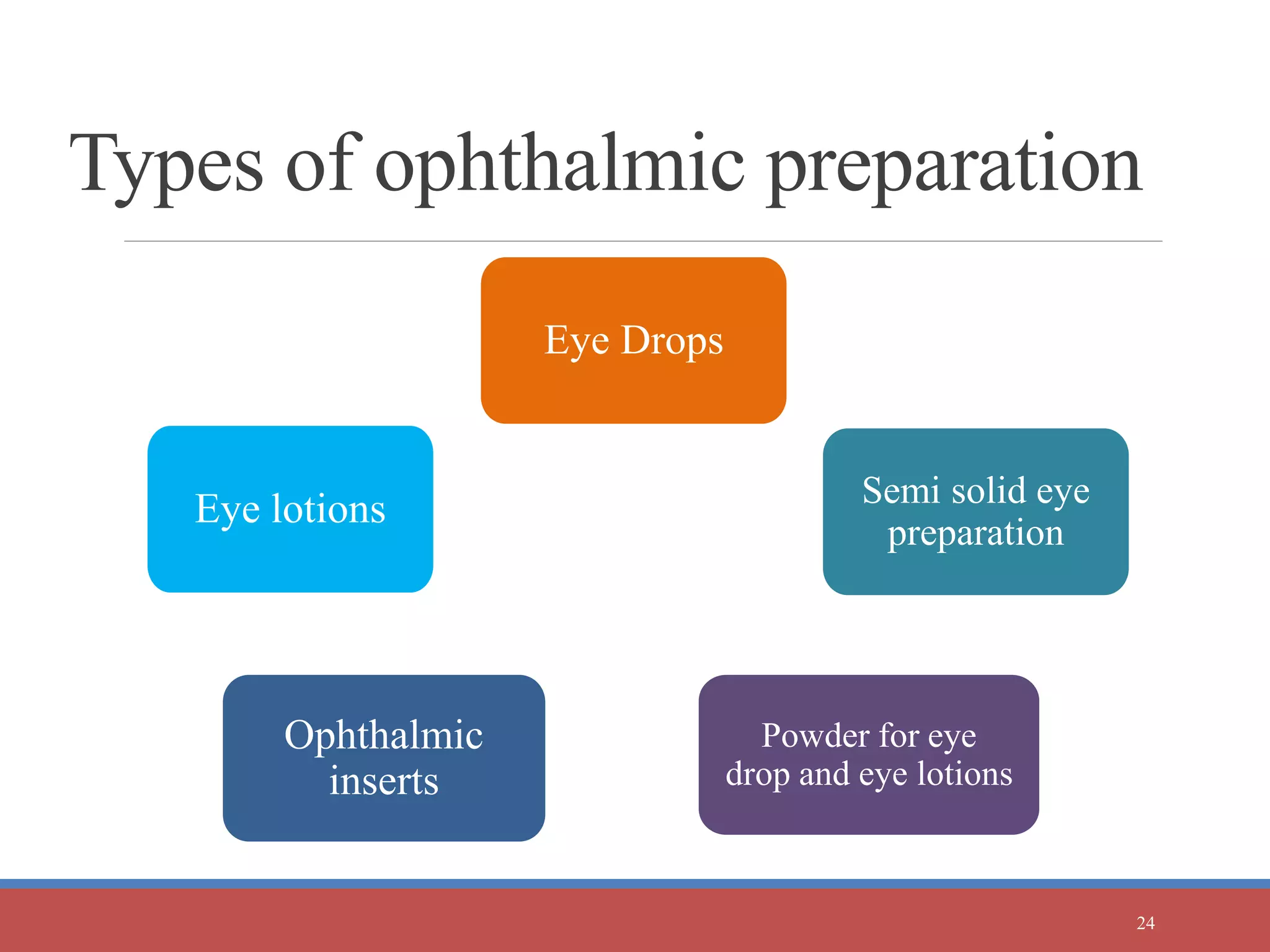 Types of ophthalmic preparation

Eye Drops

Eye lotions

Semi solid eye preparation

Ophthalmic inserts

Powder for eye drop and eye lotions

24